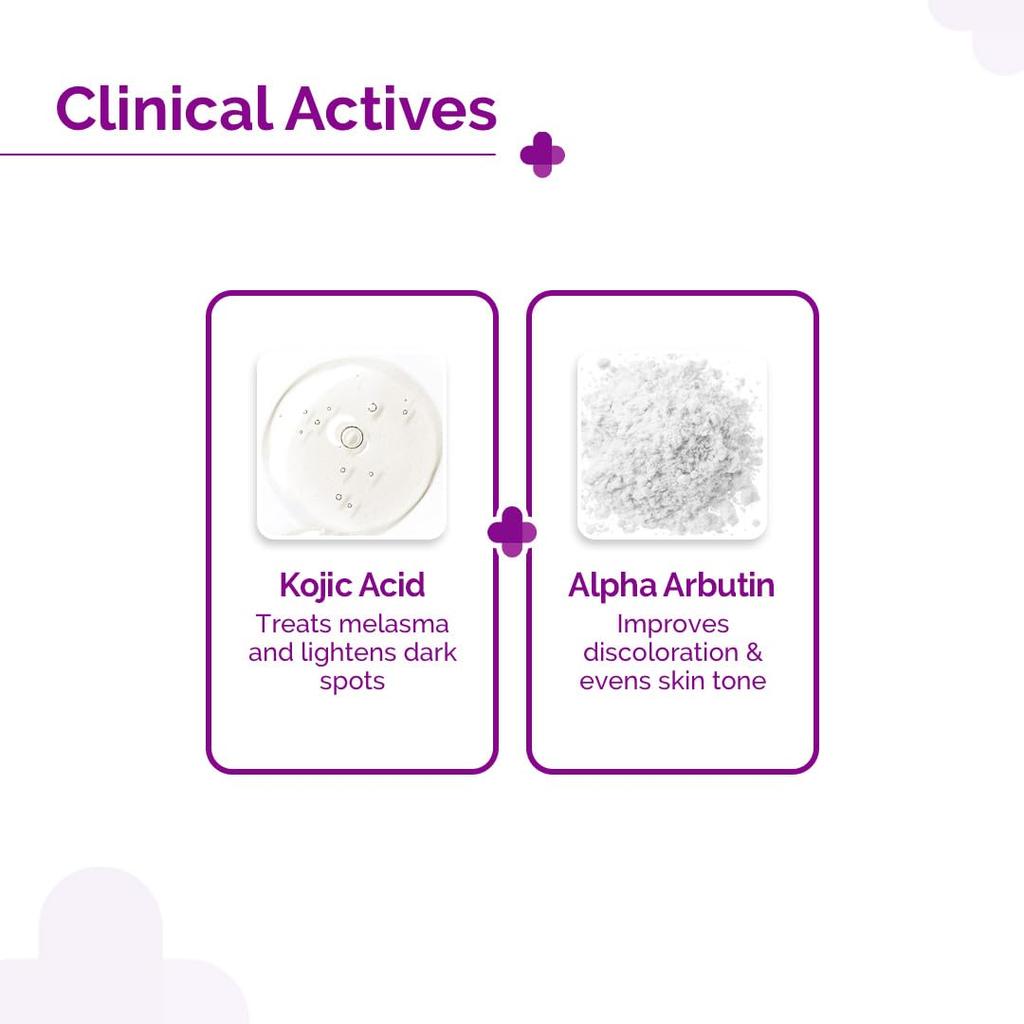 Clinical Actives

Kojic Acid
Treats melasma and lightens dark spots

Alpha Arbutin
Improves discoloration & evens skin tone